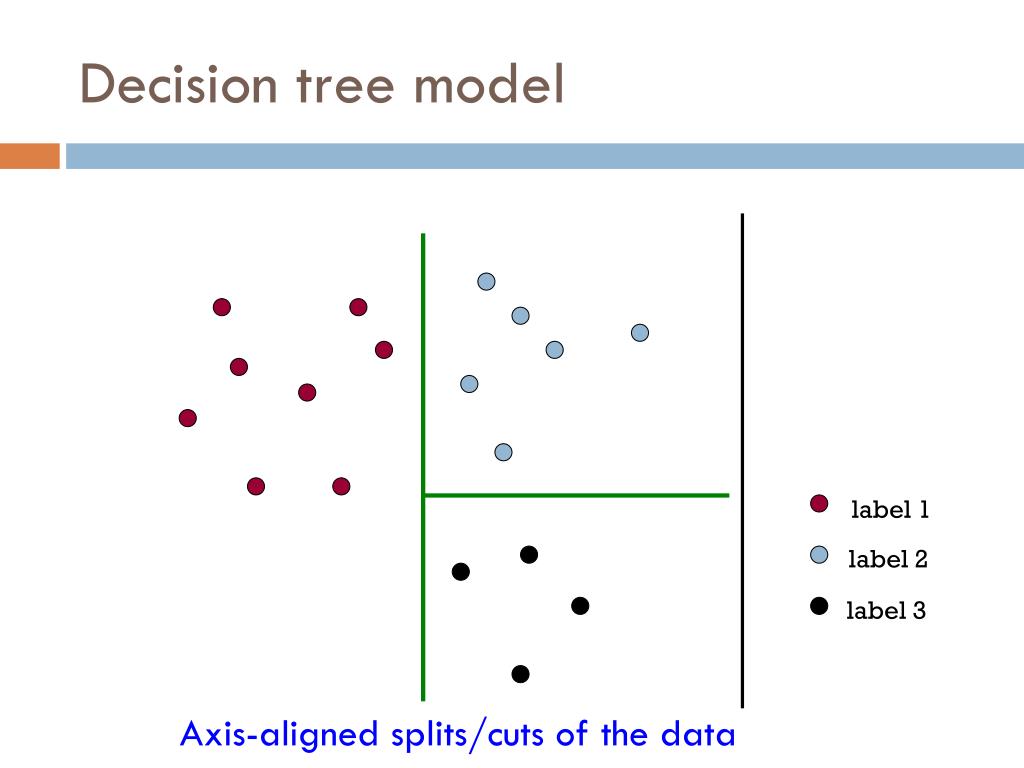 Decision tree model

label 1
label 2
label 3

Axis-aligned splits/cuts of the data